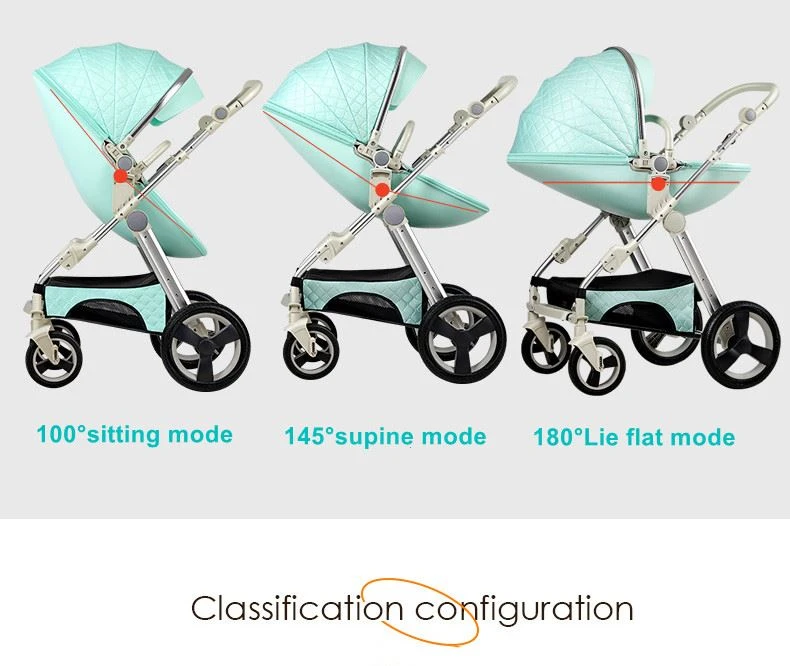 100°sitting mode

145°supine mode

180°Lie flat mode

Classification configuration